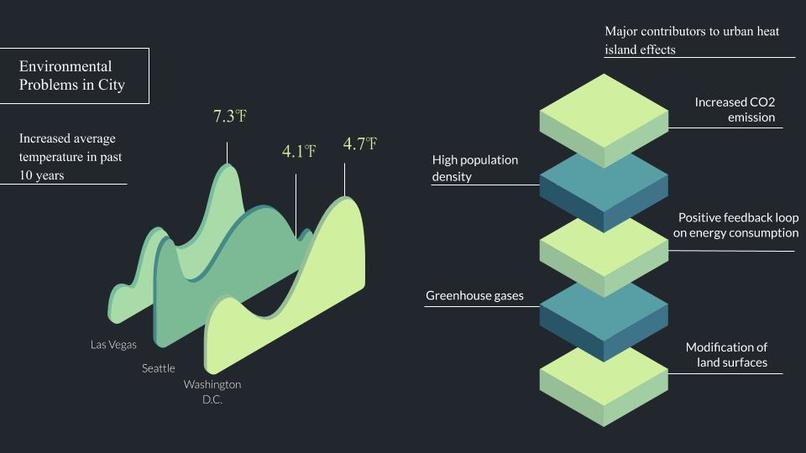 Environmental Problems in City

Increased average temperature in past 10 years

7.3℉

4.1℉

4.7℉

Las Vegas

Seattle

Washington D.C.

Major contributors to urban heat island effects

Increased CO2 emission

High population density

Positive feedback loop on energy consumption

Greenhouse gases

Modification of land surfaces